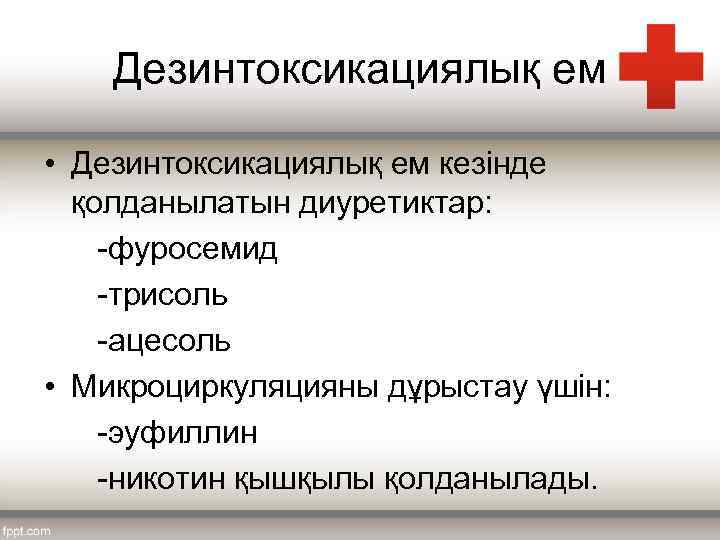 Дезинтоксикациялық ем

• Дезинтоксикациялық ем кезінде қолданылатын диуретиктар:

-фуросемид

-трисоль

-ацесоль

• Микроциркуляцияны дұрыстау үшін:

-эуфиллин

-никотин қышқылы қолданылады.

fppt.com